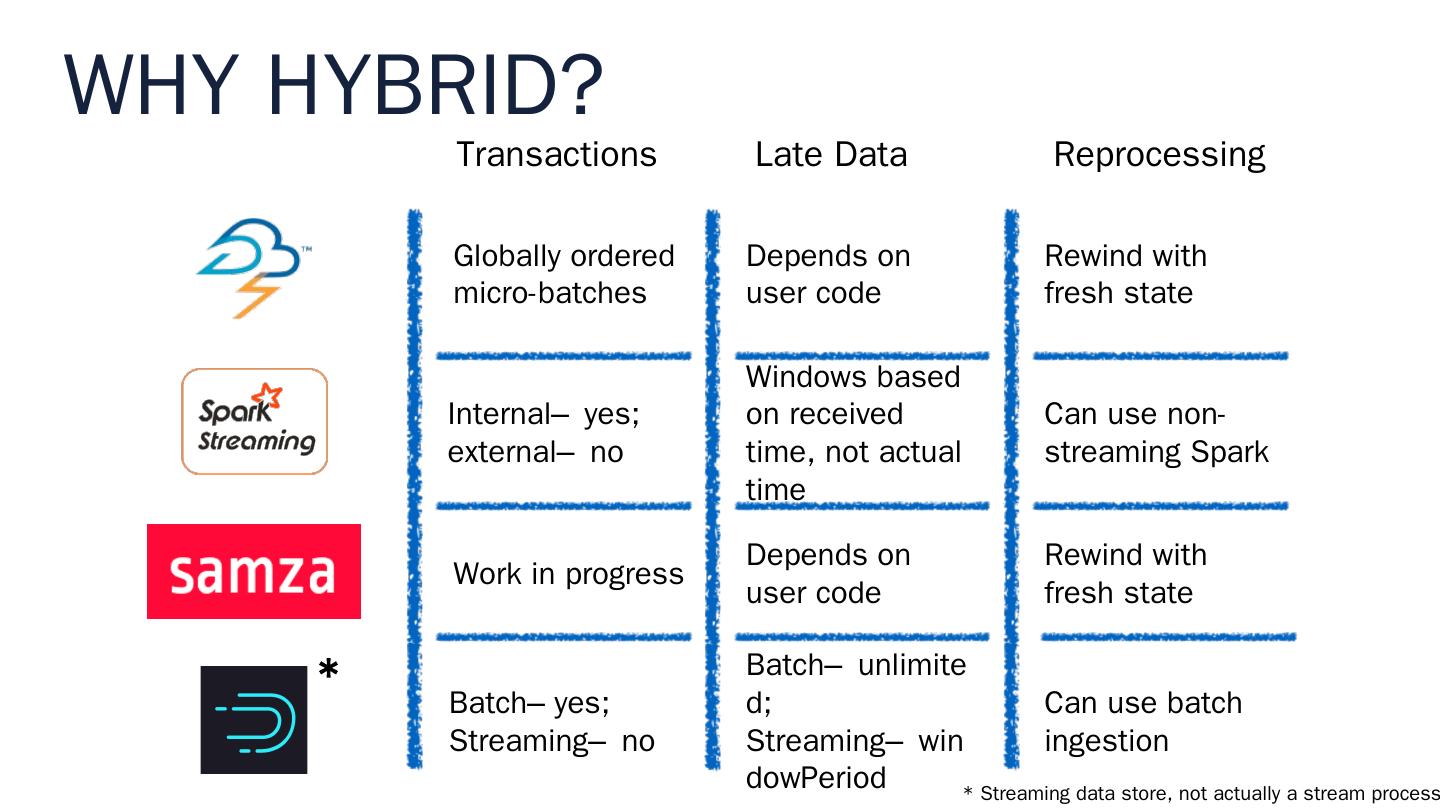 WHY HYBRID?

| | Transactions | Late Data | Reprocessing |
|---|---|---|---|
| | Globally ordered micro-batches | Depends on user code | Rewind with fresh state |
| Spark Streaming | Internal– yes; external– no | Windows based on received time, not actual time | Can use non-streaming Spark |
| samza | Work in progress | Depends on user code | Rewind with fresh state |
| * | Batch– yes; Streaming– no | Batch– unlimited; Streaming– windowPeriod | Can use batch ingestion |

* Streaming data store, not actually a stream process